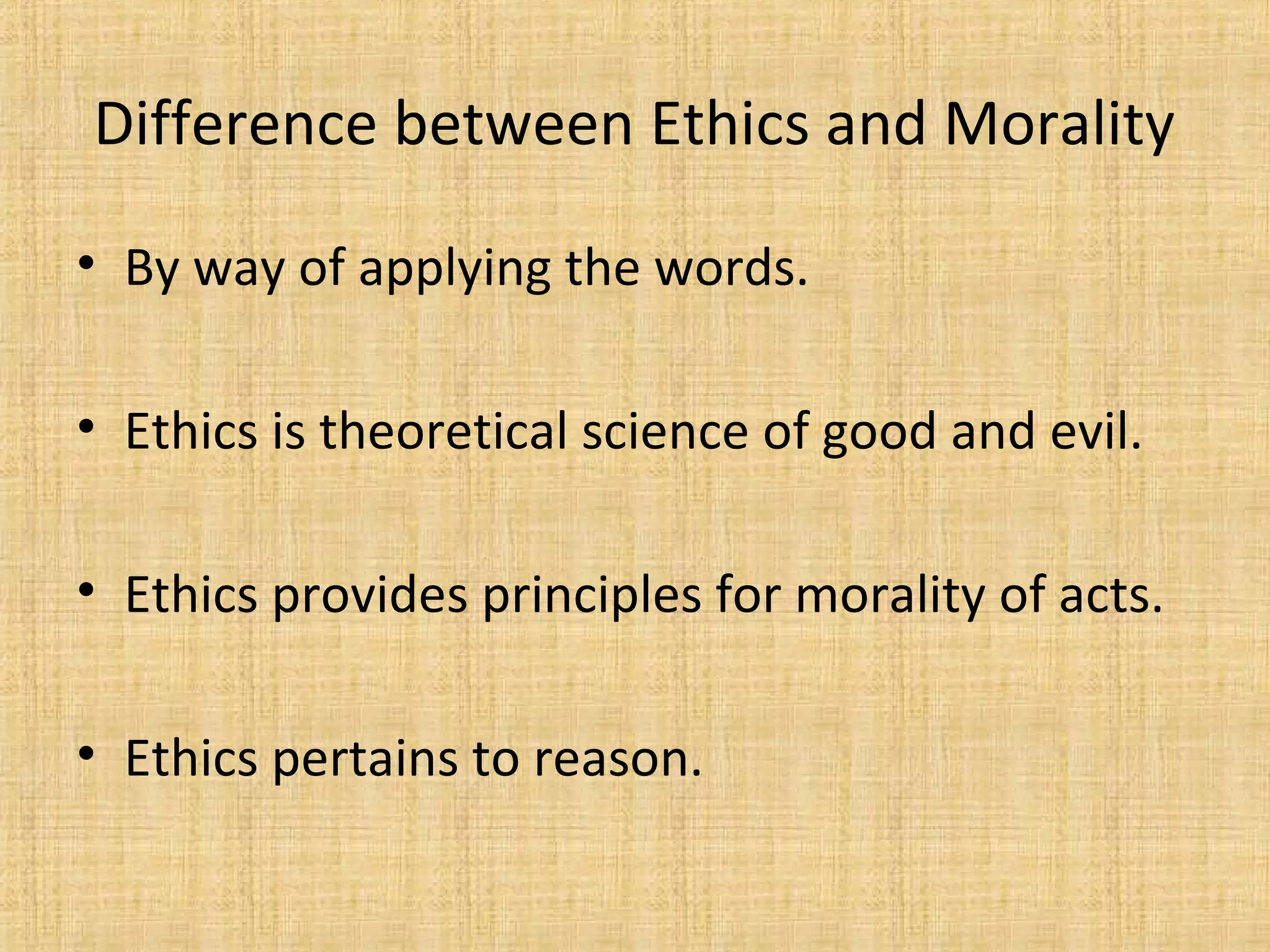 Difference between Ethics and Morality

• By way of applying the words.

• Ethics is theoretical science of good and evil.

• Ethics provides principles for morality of acts.

• Ethics pertains to reason.